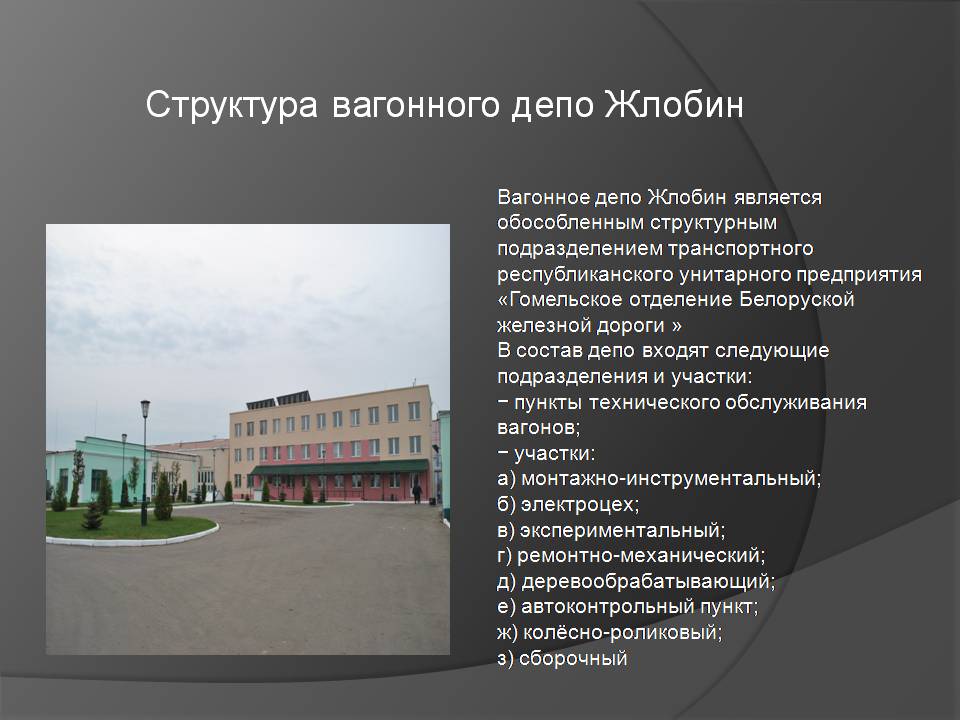 Структура вагонного депо Жлобин

Вагонное депо Жлобин является обособленным структурным подразделением транспортного республиканского унитарного предприятия «Гомельское отделение Белоруской железной дороги »
В состав депо входят следующие подразделения и участки:
− пункты технического обслуживания вагонов;
− участки:
а) монтажно-инструментальный;
б) электроцех;
в) экспериментальный;
г) ремонтно-механический;
д) деревообрабатывающий;
е) автоконтрольный пункт;
ж) колёсно-роликовый;
з) сборочный